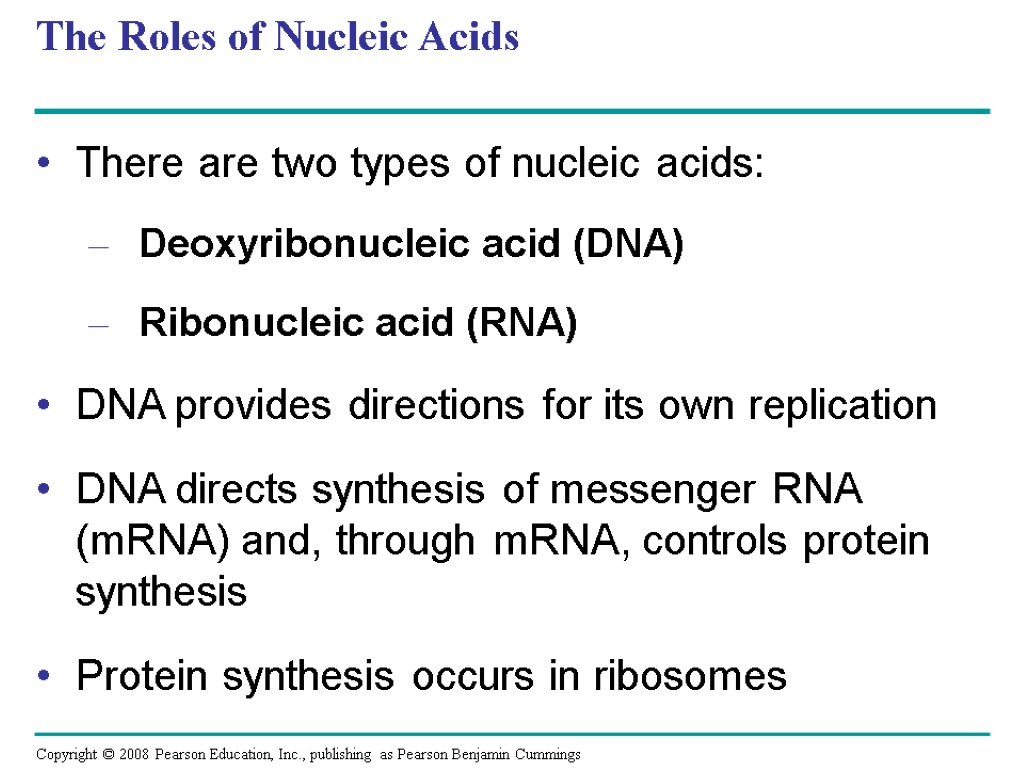 The Roles of Nucleic Acids

• There are two types of nucleic acids:

– Deoxyribonucleic acid (DNA)

– Ribonucleic acid (RNA)

• DNA provides directions for its own replication

• DNA directs synthesis of messenger RNA (mRNA) and, through mRNA, controls protein synthesis

• Protein synthesis occurs in ribosomes

Copyright © 2008 Pearson Education, Inc., publishing as Pearson Benjamin Cummings